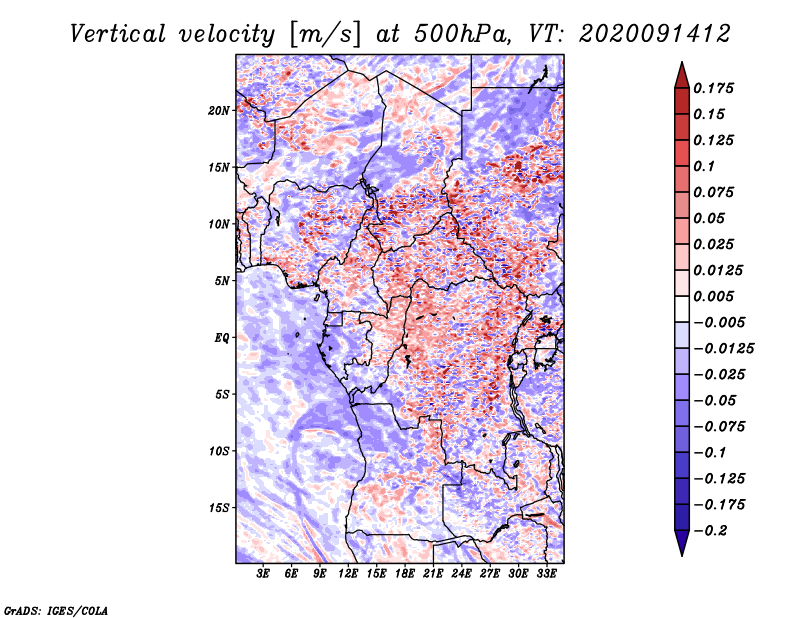 Vertical velocity [m/s] at 500hPa, VT: 2020091412

20N
15N
10N
5N
EQ
5S
10S
15S

3E 6E 9E 12E 15E 18E 21E 24E 27E 30E 33E

0.175
0.15
0.125
0.1
0.075
0.05
0.025
0.0125
0.005
−0.005
−0.0125
−0.025
−0.05
−0.075
−0.1
−0.125
−0.175
−0.2

GrADS: IGES/COLA